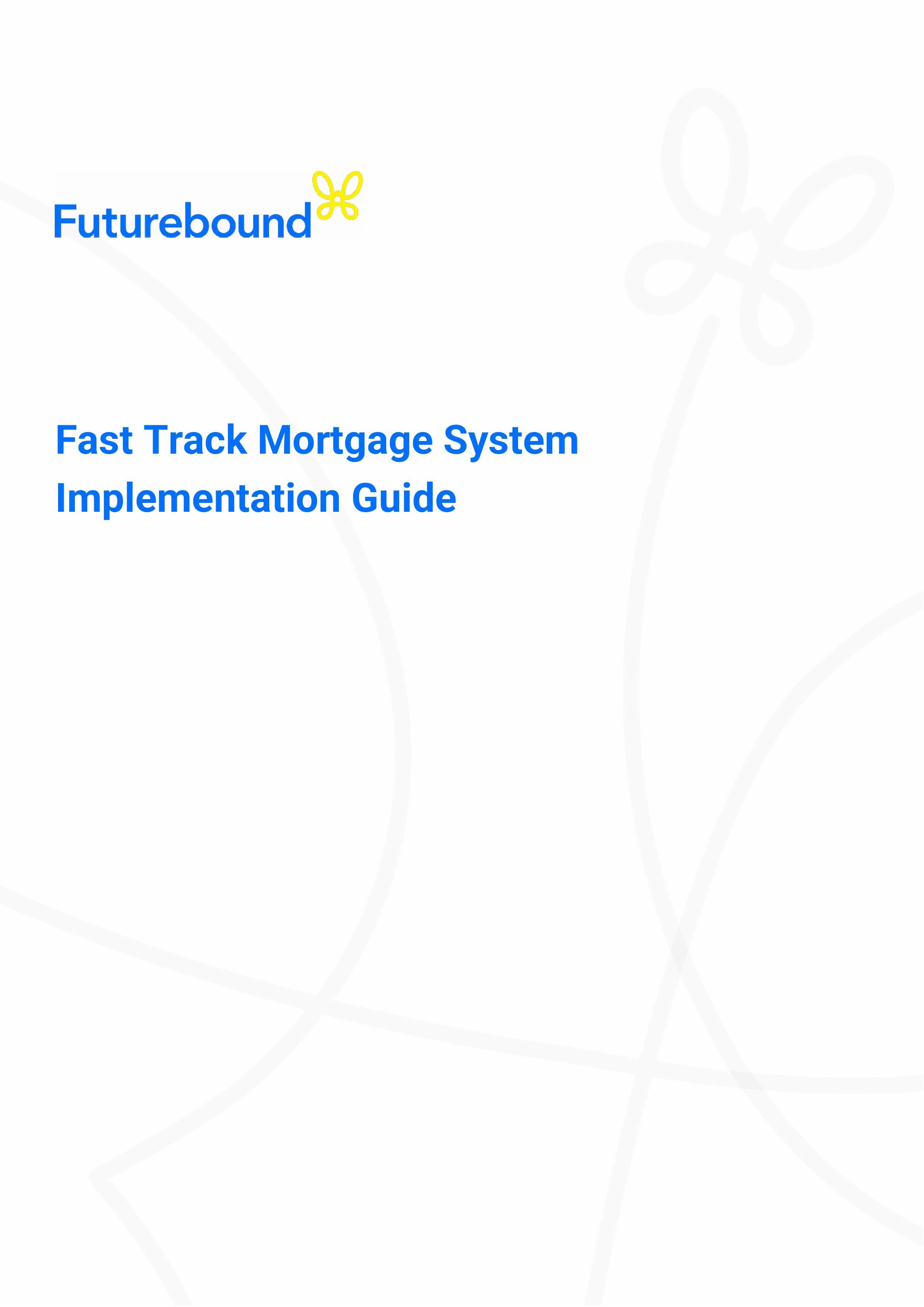 Futurebound

Fast Track Mortgage System Implementation Guide